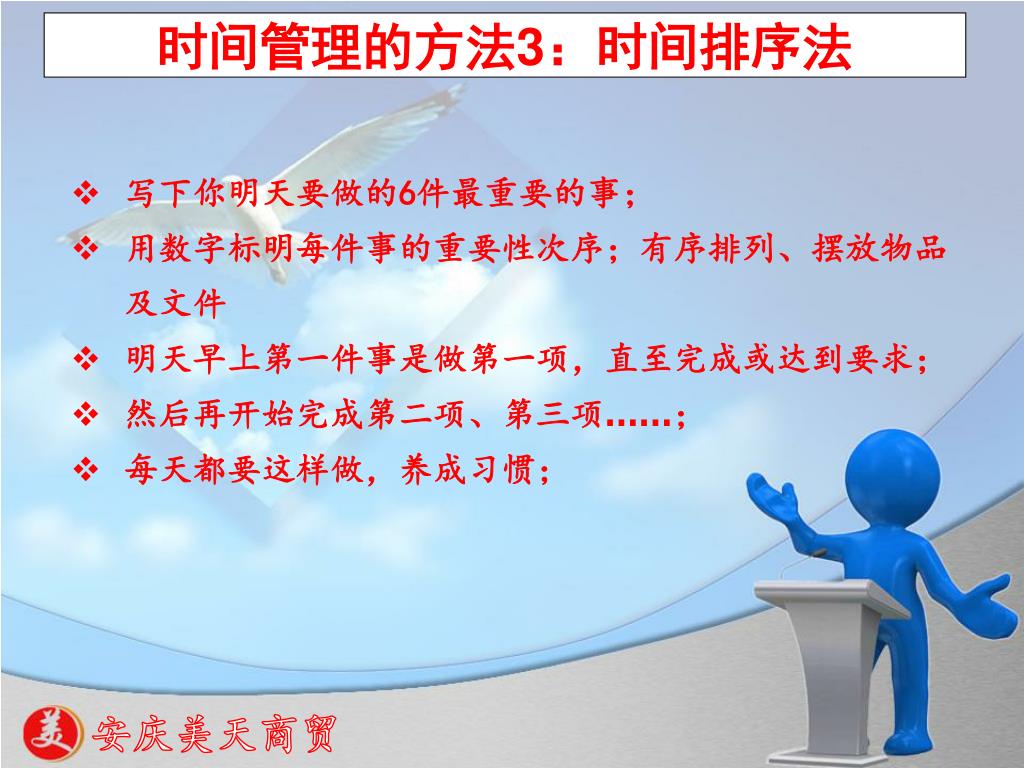 时间管理的方法3：时间排序法

❖ 写下你明天要做的6件最重要的事；
❖ 用数字标明每件事的重要性次序；有序排列、摆放物品及文件
❖ 明天早上第一件事是做第一项，直至完成或达到要求；
❖ 然后再开始完成第二项、第三项……；
❖ 每天都要这样做，养成习惯；

美 安庆美天商贸